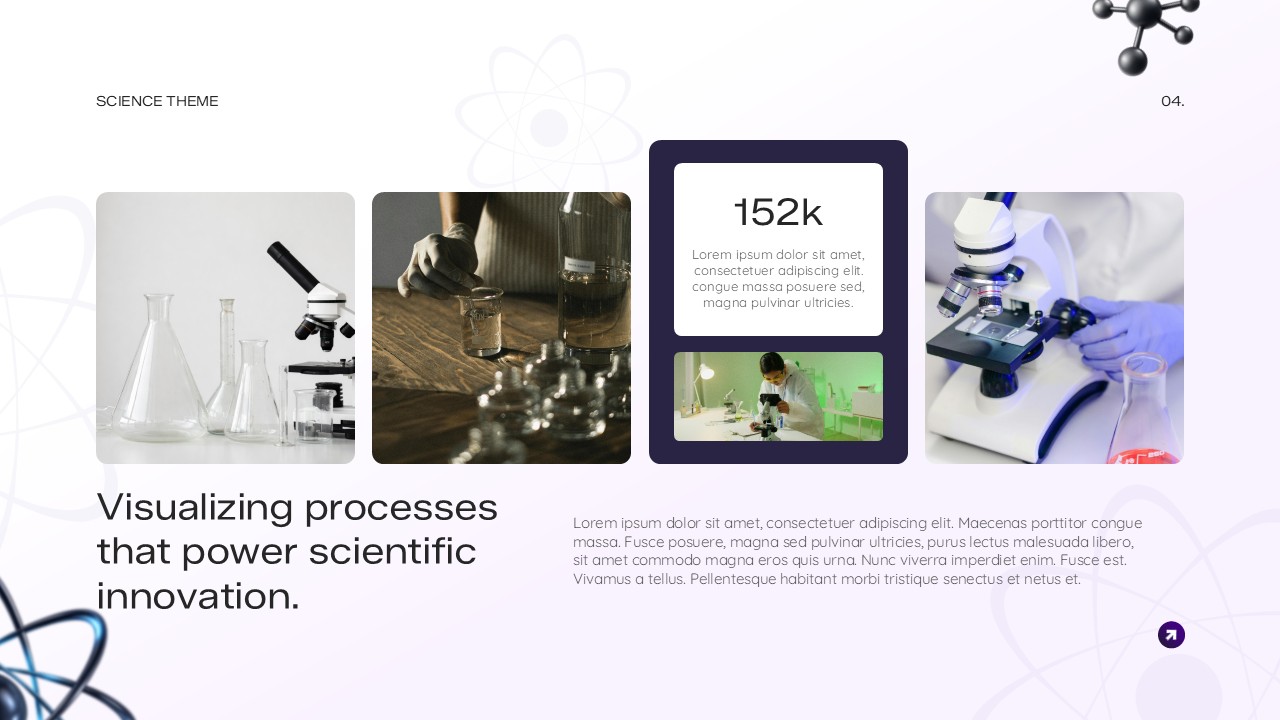 SCIENCE THEME

04.

152k

Lorem ipsum dolor sit amet, consectetuer adipiscing elit. congue massa posuere sed, magna pulvinar ultricies.

Visualizing processes that power scientific innovation.

Lorem ipsum dolor sit amet, consectetuer adipiscing elit. Maecenas porttitor congue massa. Fusce posuere, magna sed pulvinar ultricies, purus lectus malesuada libero, sit amet commodo magna eros quis urna. Nunc viverra imperdiet enim. Fusce est. Vivamus a tellus. Pellentesque habitant morbi tristique senectus et netus et.